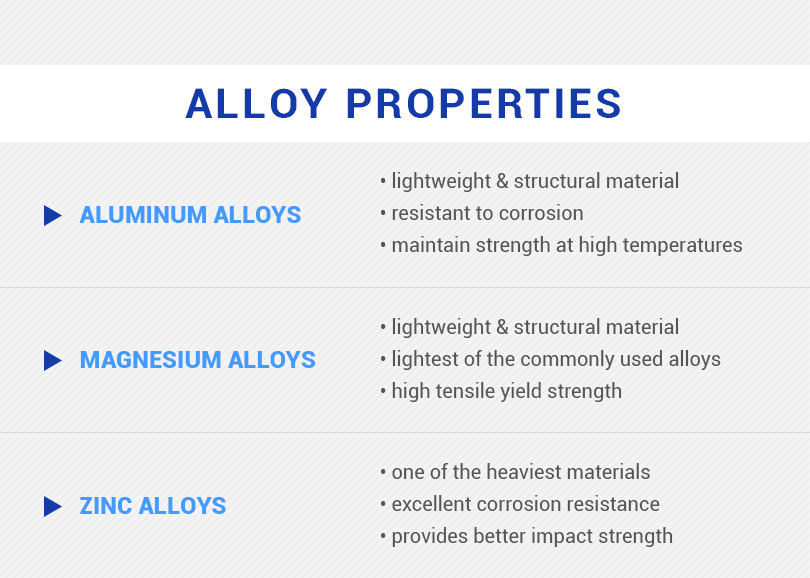 ALLOY PROPERTIES

ALUMINUM ALLOYS
• lightweight & structural material
• resistant to corrosion
• maintain strength at high temperatures

MAGNESIUM ALLOYS
• lightweight & structural material
• lightest of the commonly used alloys
• high tensile yield strength

ZINC ALLOYS
• one of the heaviest materials
• excellent corrosion resistance
• provides better impact strength